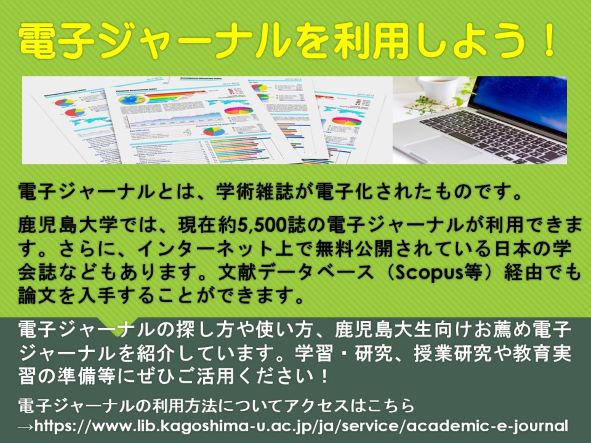 電子ジャーナルを利用しよう！

電子ジャーナルとは、学術雑誌が電子化されたものです。

鹿児島大学では、現在約5,500誌の電子ジャーナルが利用できます。さらに、インターネット上で無料公開されている日本の学会誌などもあります。文献データベース（Scopus等）経由でも論文を入手することができます。

電子ジャーナルの探し方や使い方、鹿児島大生向けお薦め電子ジャーナルを紹介しています。学習・研究、授業研究や教育実習の準備等にぜひご活用ください！

電子ジャーナルの利用方法についてアクセスはこちら
→https://www.lib.kagoshima-u.ac.jp/ja/service/academic-e-journal